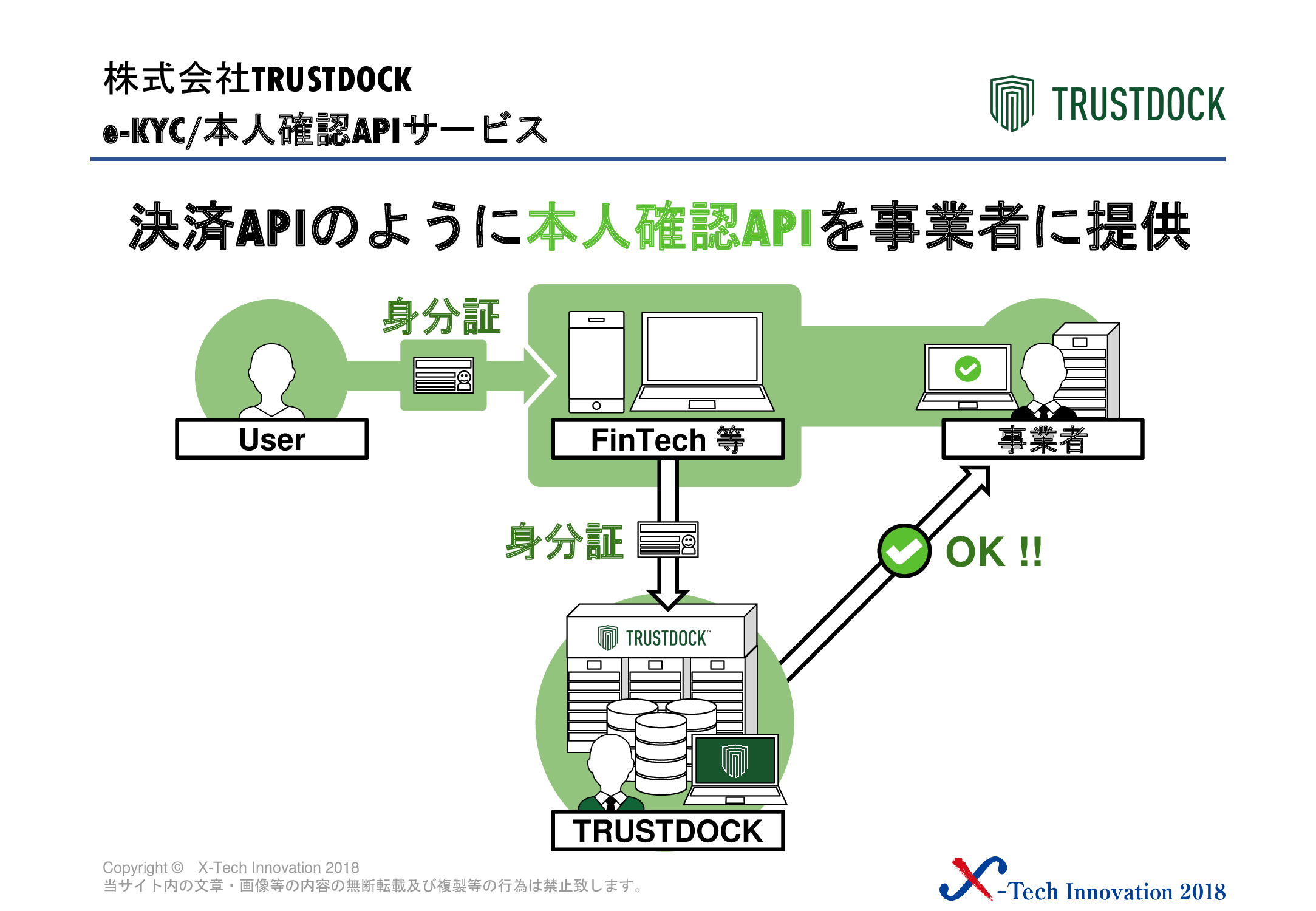 株式会社TRUSTDOCK
e-KYC/本人確認APIサービス

TRUSTDOCK

決済APIのように本人確認APIを事業者に提供

身分証

User

FinTech 等

事業者

身分証

OK !!

TRUSTDOCK™

TRUSTDOCK

Copyright © X-Tech Innovation 2018
当サイト内の文章・画像等の内容の無断転載及び複製等の行為は禁止致します。

X-Tech Innovation 2018